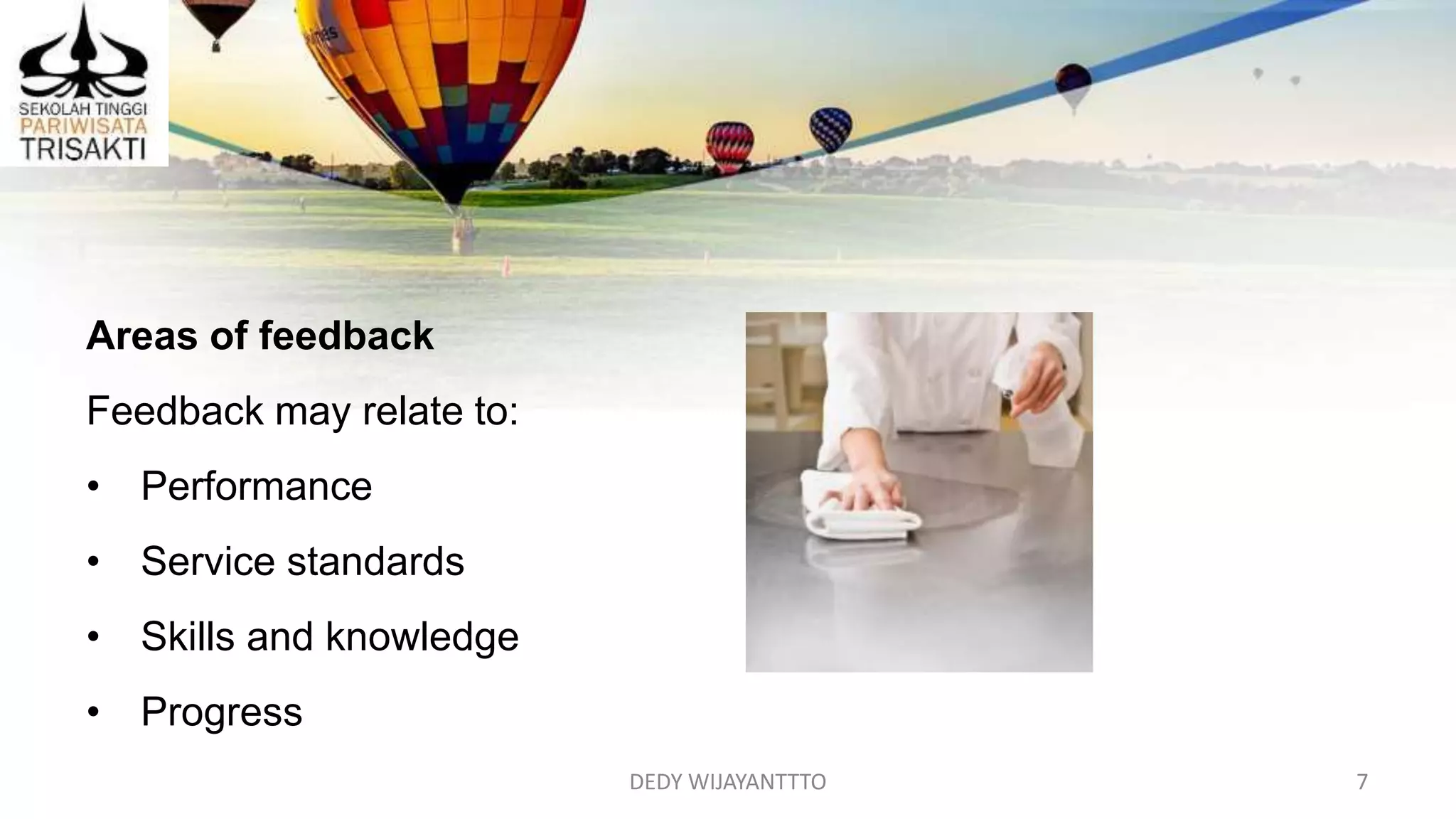 SEKOLAH TINGGI
PARIWISATA
TRISAKTI

Areas of feedback

Feedback may relate to:

• Performance

• Service standards

• Skills and knowledge

• Progress

DEDY WIJAYANTTTO

7